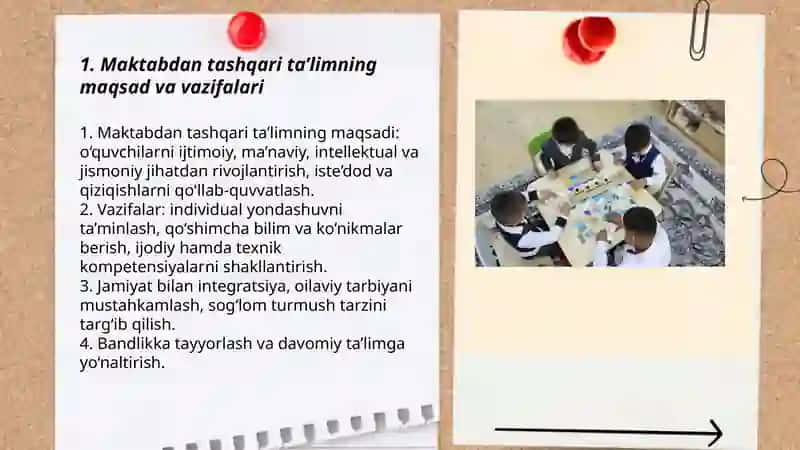 1. Maktabdan tashqari ta’limning maqsad va vazifalari

1. Maktabdan tashqari ta’limning maqsadi: o‘quvchilarni ijtimoiy, ma’naviy, intellektual va jismoniy jihatdan rivojlantirish, iste’dod va qiziqishlarni qo‘llab-quvvatlash.
2. Vazifalar: individual yondashuvni ta’minlash, qo‘shimcha bilim va ko‘nikmalar berish, ijodiy hamda texnik kompetensiyalarni shakllantirish.
3. Jamiyat bilan integratsiya, oilaviy tarbiyani mustahkamlash, sog‘lom turmush tarzini targ‘ib qilish.
4. Bandlikka tayyorlash va davomiy ta’limga yo‘naltirish.